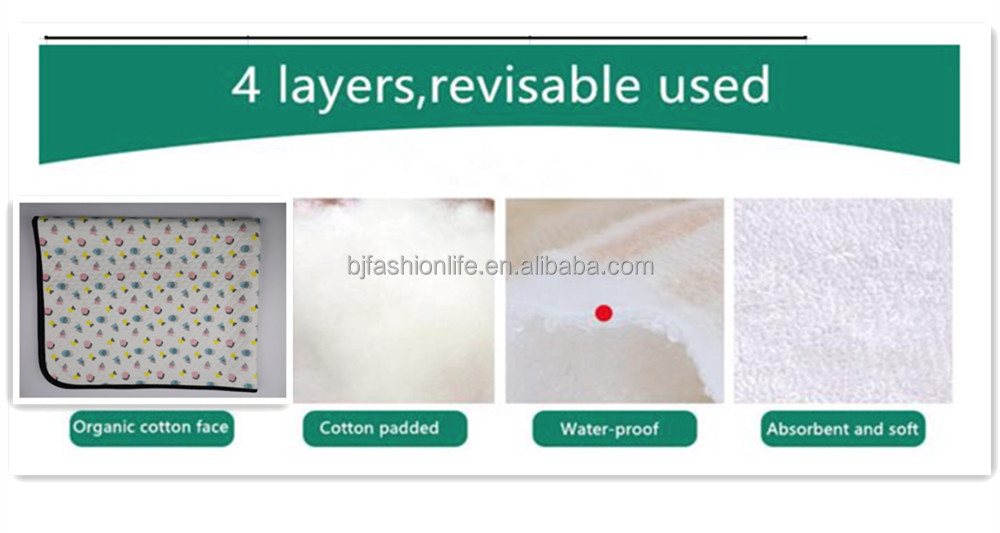 4 layers,revisable used

bjfashionlife.en.alibaba.com

Organic cotton face

Cotton padded

Water-proof

Absorbent and soft